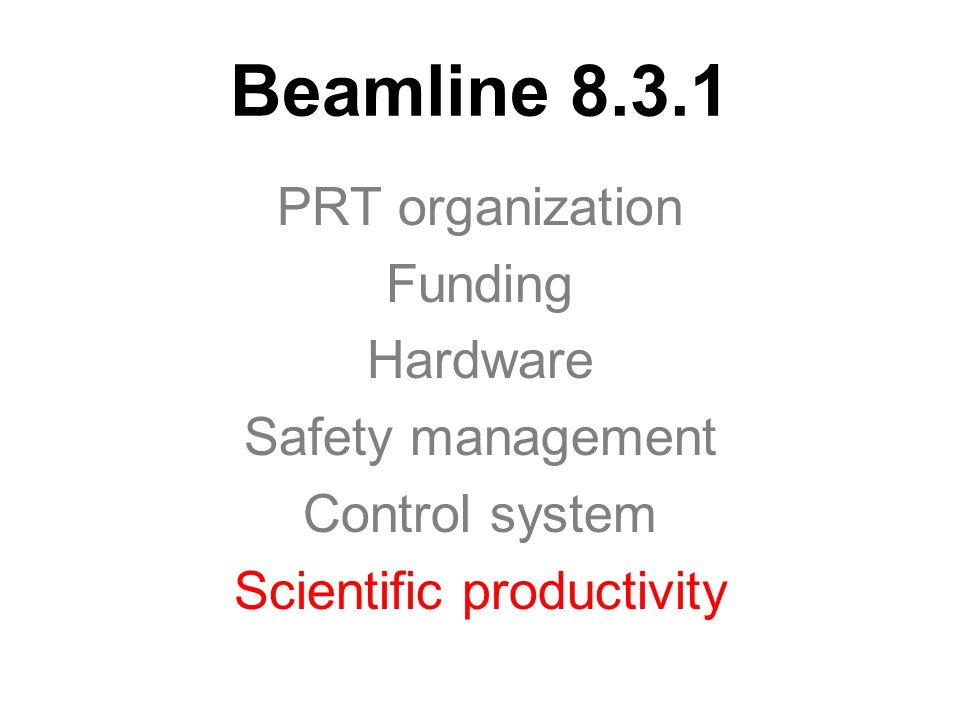 Beamline 8.3.1

PRT organization
Funding
Hardware
Safety management
Control system
Scientific productivity